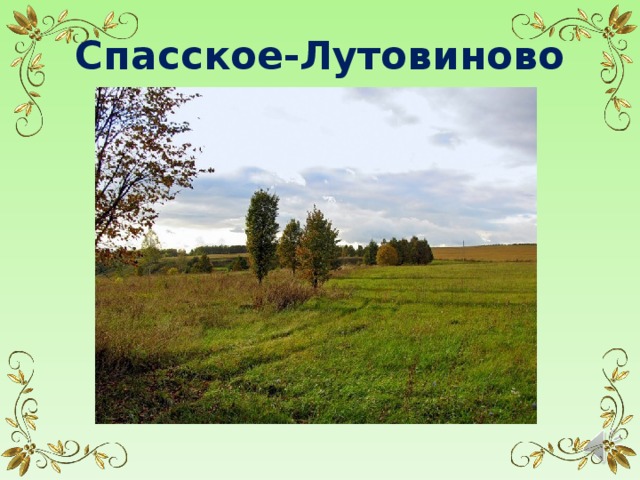 Спасское-Лутовиново